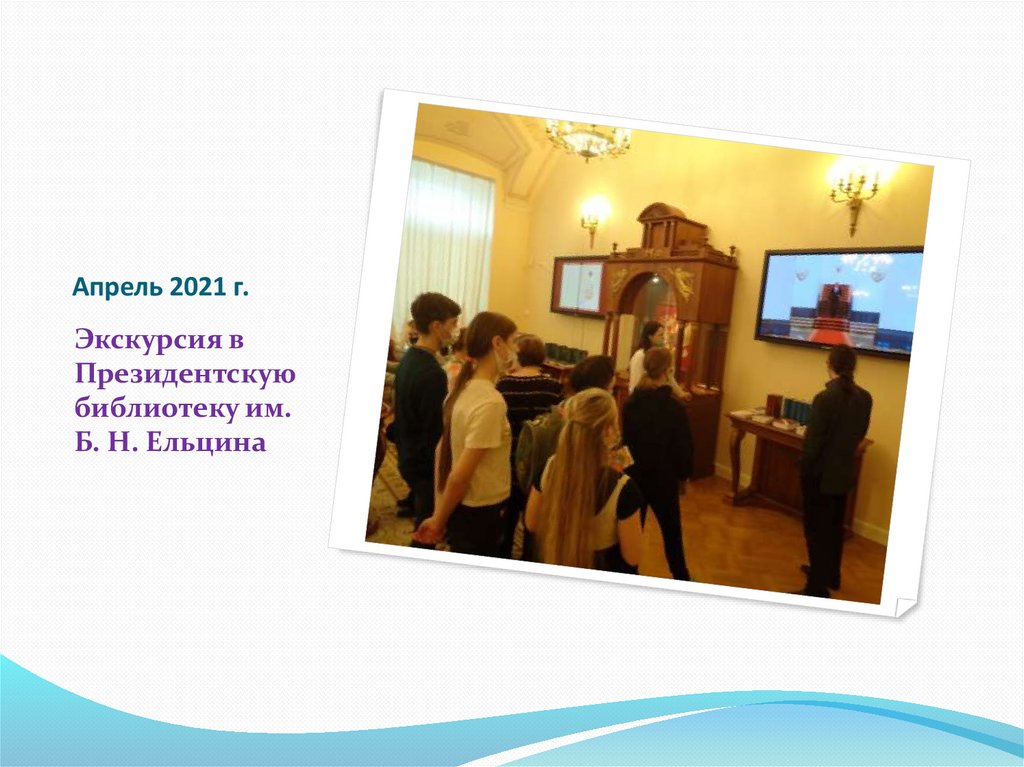 Апрель 2021 г.

Экскурсия в Президентскую библиотеку им. Б. Н. Ельцина